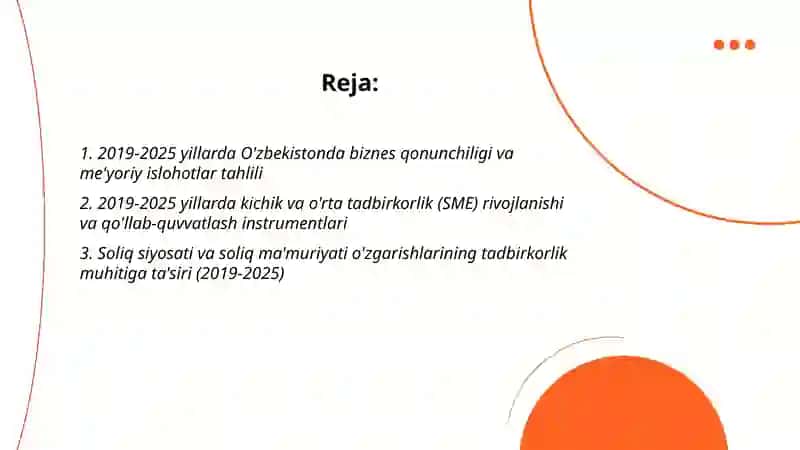 Reja:

1. 2019-2025 yillarda O'zbekistonda biznes qonunchiligi va me'yoriy islohotlar tahlili

2. 2019-2025 yillarda kichik va o'rta tadbirkorlik (SME) rivojlanishi va qo'llab-quvvatlash instrumentlari

3. Soliq siyosati va soliq ma'muriyati o'zgarishlarining tadbirkorlik muhitiga ta'siri (2019-2025)